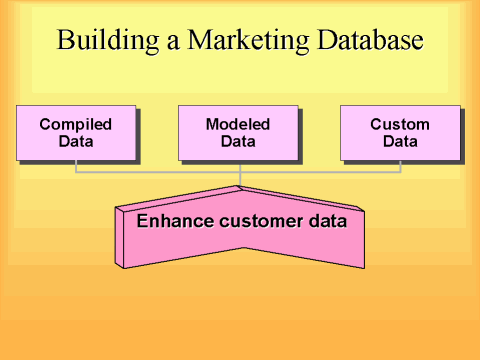 Building a Marketing Database

Compiled Data

Modeled Data

Custom Data

Enhance customer data